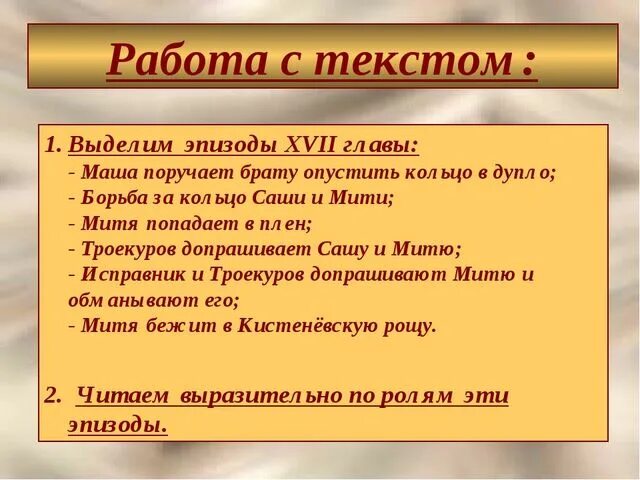 Работа с текстом:

1. Выделим эпизоды XVII главы:
- Маша поручает брату опустить кольцо в дупло;
- Борьба за кольцо Саши и Мити;
- Митя попадает в плен;
- Троекуров допрашивает Сашу и Митю;
- Исправник и Троекуров допрашивают Митю и обманывают его;
- Митя бежит в Кистенёвскую рощу.

2. Читаем выразительно по ролям эти эпизоды.